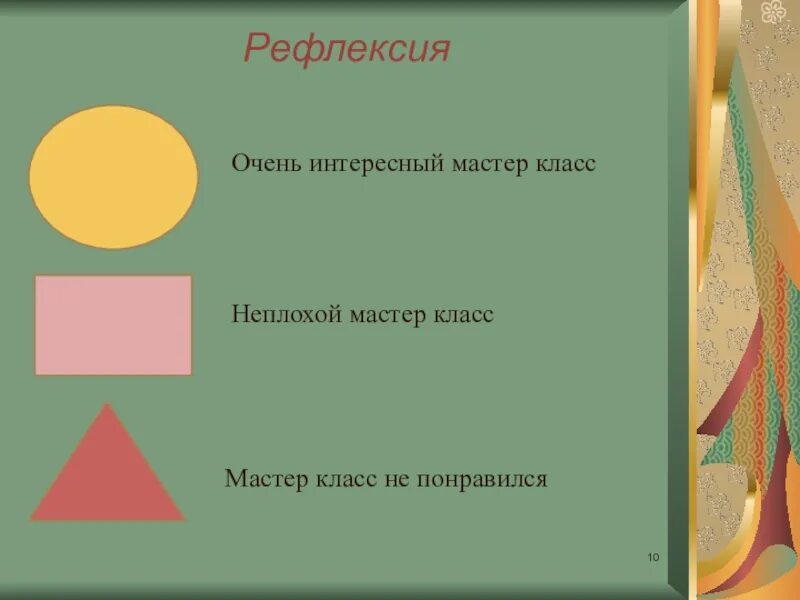 Рефлексия

Очень интересный мастер класс

Неплохой мастер класс

Мастер класс не понравился

10